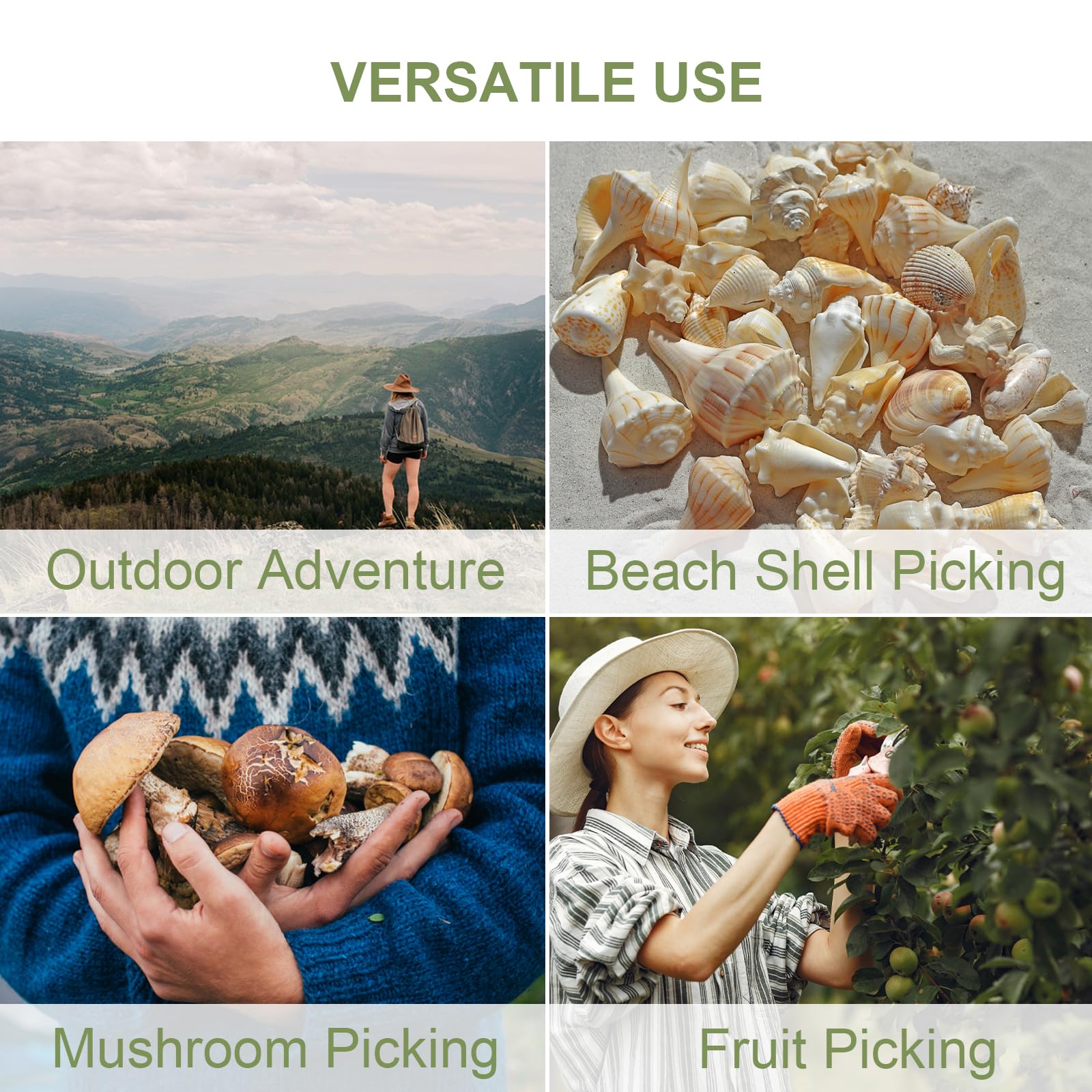 VERSATILE USE

Outdoor Adventure

Beach Shell Picking

Mushroom Picking

Fruit Picking